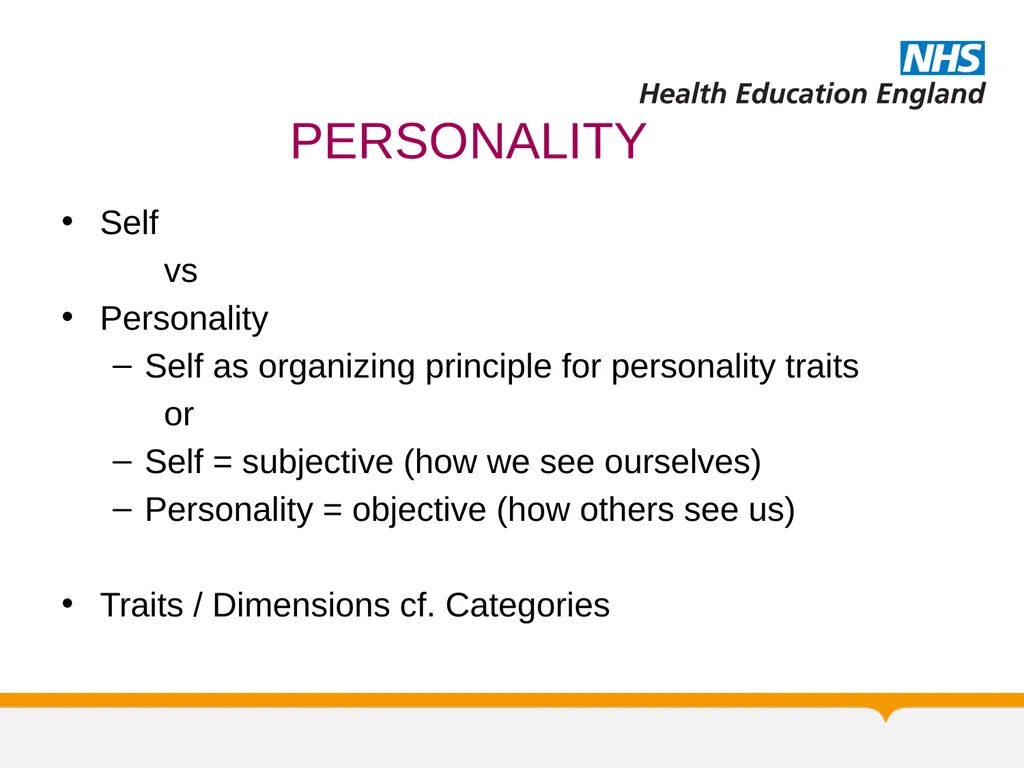 NHS
Health Education England

PERSONALITY

• Self
vs
• Personality
– Self as organizing principle for personality traits
or
– Self = subjective (how we see ourselves)
– Personality = objective (how others see us)

• Traits / Dimensions cf. Categories